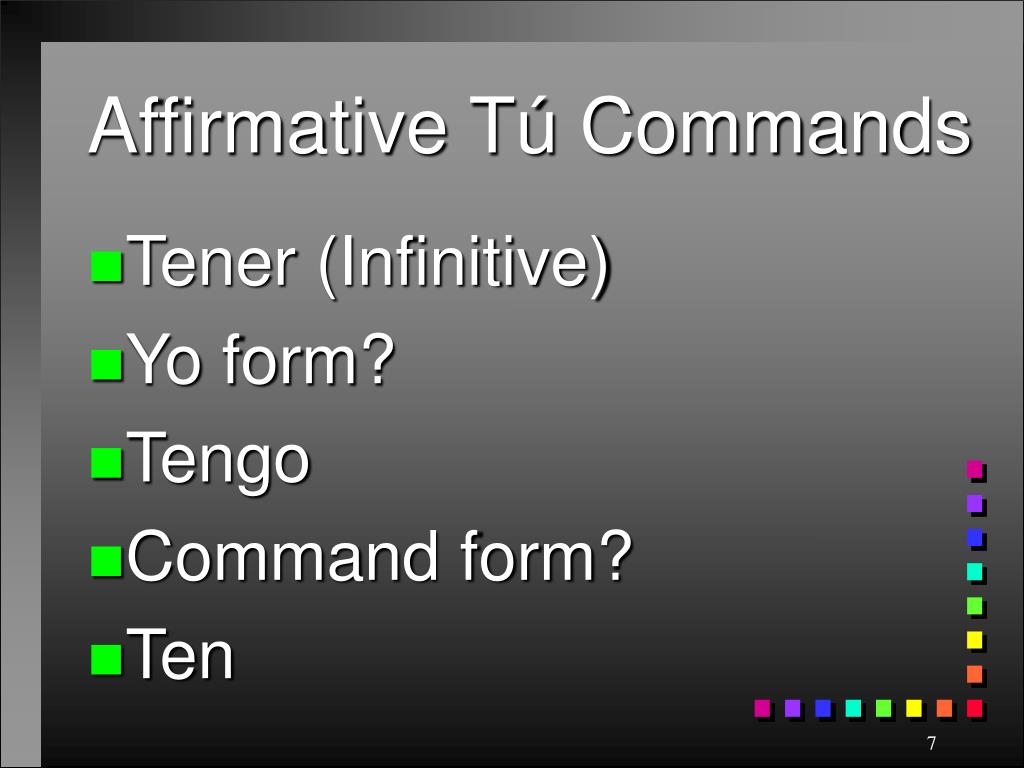 Affirmative Tú Commands

Tener (Infinitive)

Yo form?

Tengo

Command form?

Ten

7